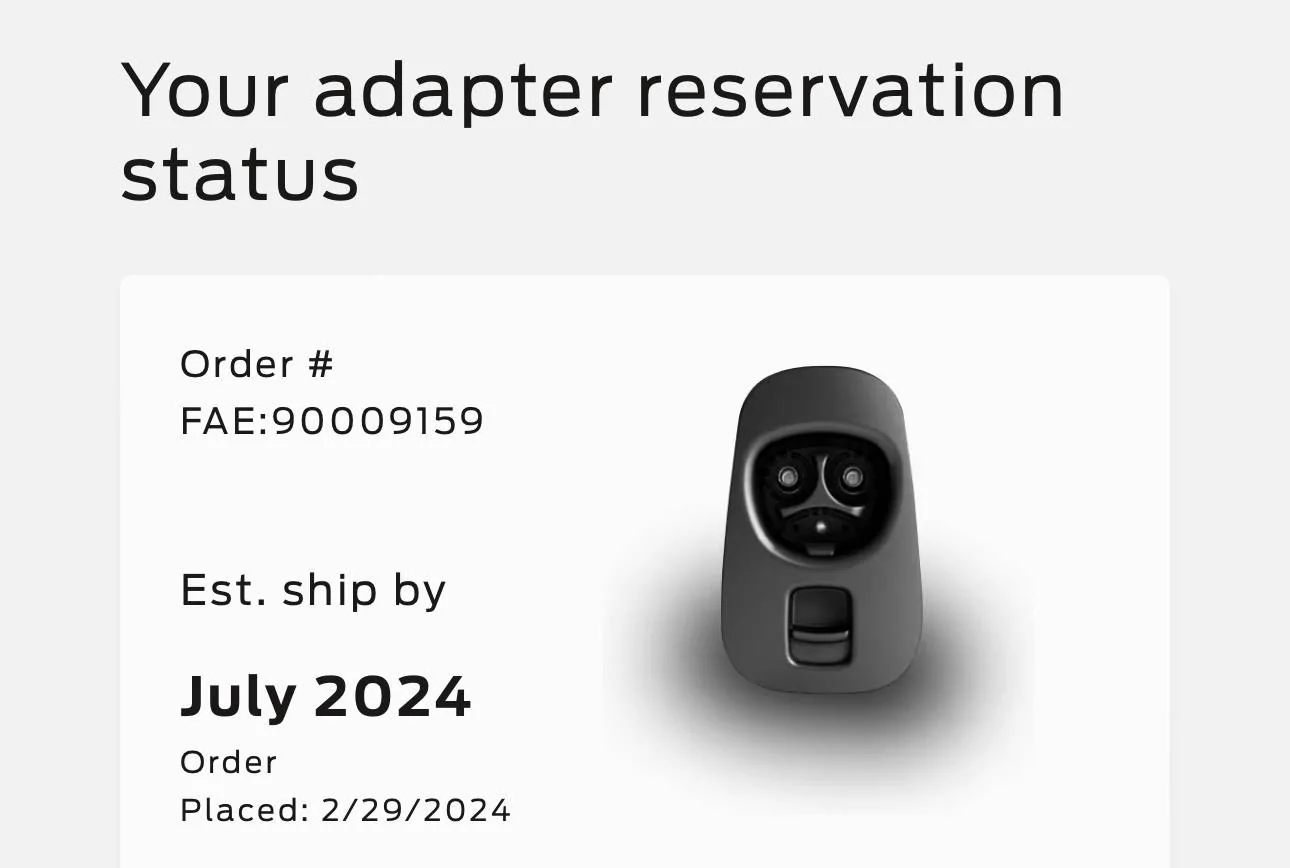 Your adapter reservation status

Order #
FAE:90009159

Est. ship by

July 2024

Order
Placed: 2/29/2024